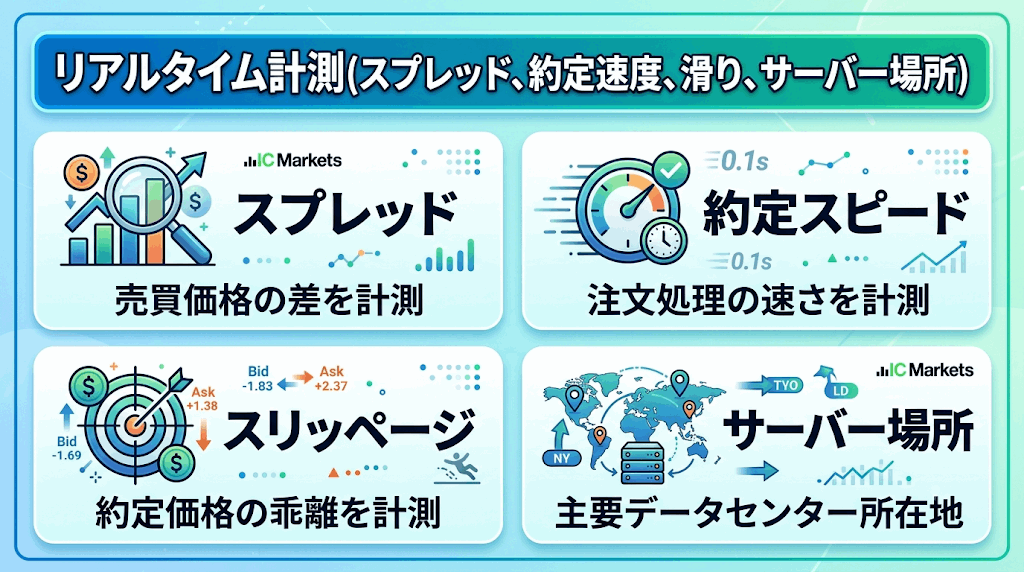 リアルタイム計測(スプレッド、約定速度、滑り、サーバー場所)

IC Markets
スプレッド
売買価格の差を計測

0.1s
約定スピード
0.1s
注文処理の速さを計測

Bid
-1.83
Ask
+2.37
Ask
+1.38
Bid
-1.69
スリッページ
約定価格の乖離を計測

IC Markets
TYO
LD
NY
サーバー場所
主要データセンター所在地